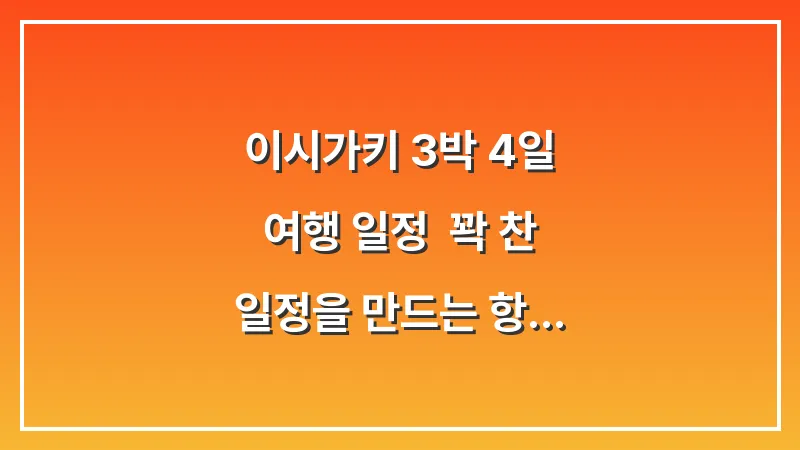 이시가키 3박 4일
여행 일정 꽉 찬
일정을 만드는 항...